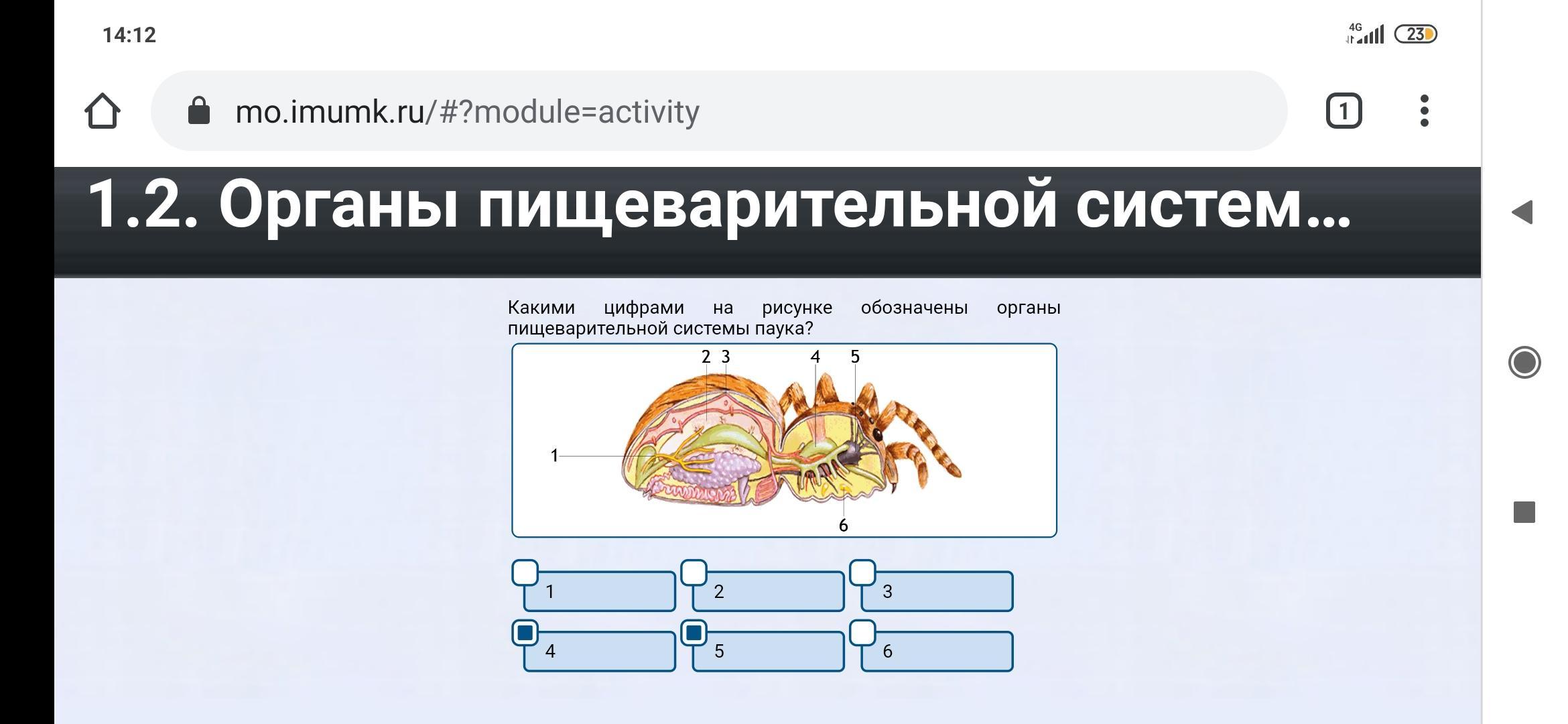 14:12

4G 23

mo.imumk.ru/#?module=activity

1

1.2. Органы пищеварительной систем...

Какими цифрами на рисунке обозначены органы пищеварительной системы паука?

2 3 4 5
1
6

1
2
3
4
5
6